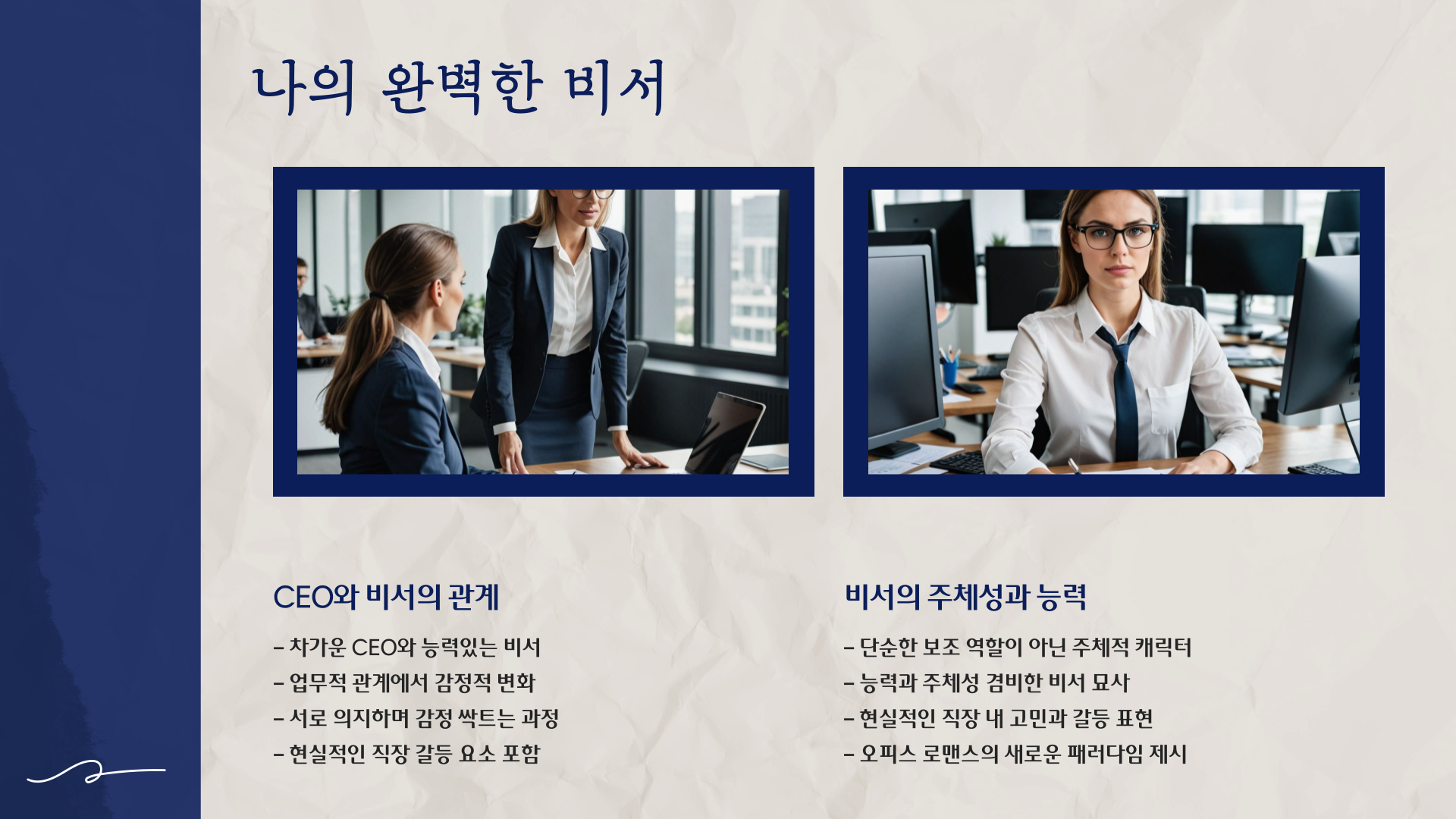 나의 완벽한 비서

CEO와 비서의 관계

- 차가운 CEO와 능력있는 비서
- 업무적 관계에서 감정적 변화
- 서로 의지하며 감정 싹트는 과정
- 현실적인 직장 갈등 요소 포함

비서의 주체성과 능력

- 단순한 보조 역할이 아닌 주체적 캐릭터
- 능력과 주체성 겸비한 비서 묘사
- 현실적인 직장 내 고민과 갈등 표현
- 오피스 로맨스의 새로운 패러다임 제시